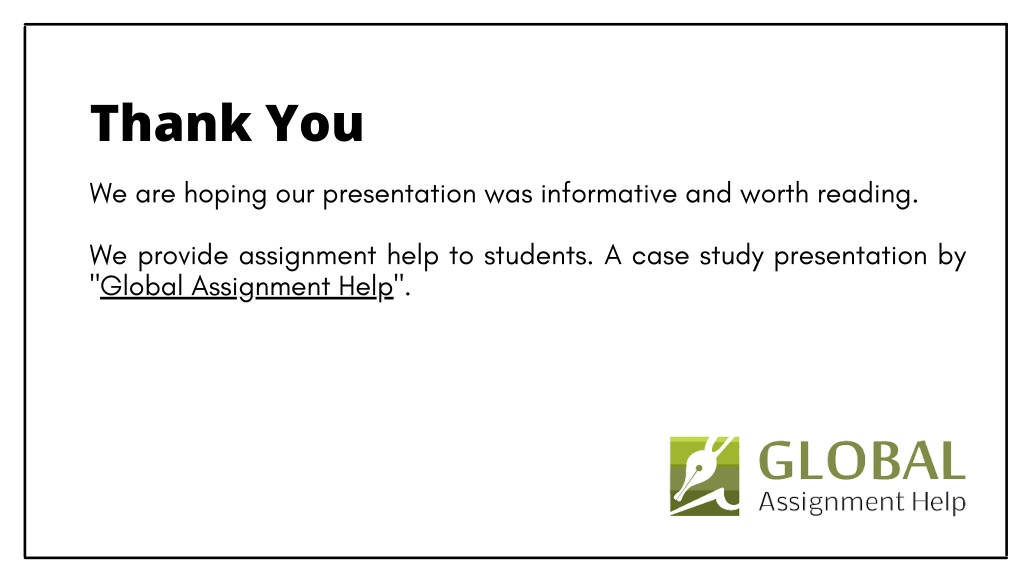 Thank You

We are hoping our presentation was informative and worth reading.

We provide assignment help to students. A case study presentation by "Global Assignment Help".

GLOBAL
Assignment Help